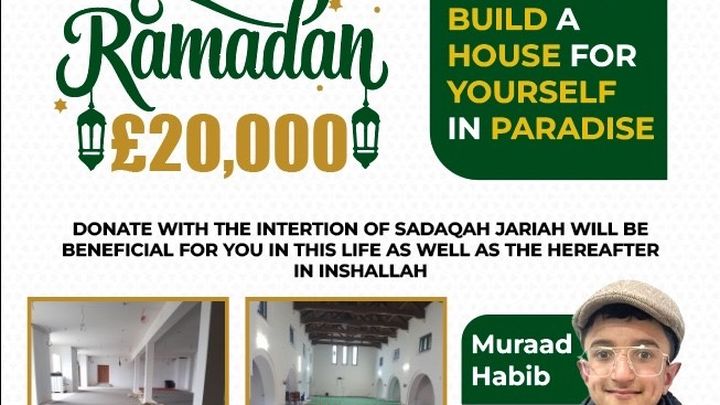 Ramadan
£20,000

BUILD A HOUSE FOR YOURSELF IN PARADISE

DONATE WITH THE INTERTION OF SADAQAH JARIAH WILL BE BENEFICIAL FOR YOU IN THIS LIFE AS WELL AS THE HEREAFTER IN INSHALLAH

Muraad Habib